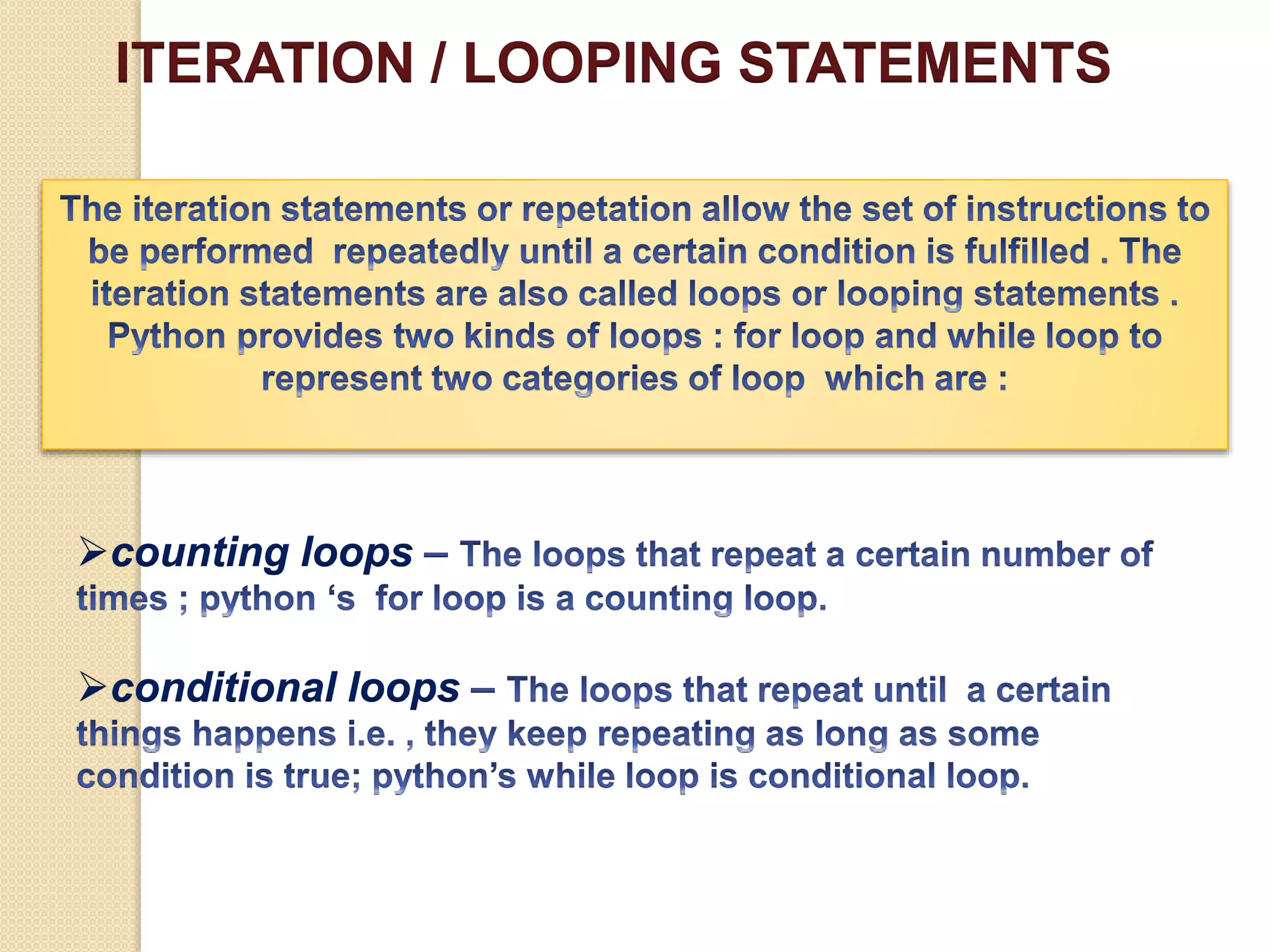 ITERATION / LOOPING STATEMENTS

The iteration statements or repetation allow the set of instructions to be performed repeatedly until a certain condition is fulfilled . The iteration statements are also called loops or looping statements . Python provides two kinds of loops : for loop and while loop to represent two categories of loop which are :

➢counting loops – The loops that repeat a certain number of times ; python ‘s for loop is a counting loop.

➢conditional loops – The loops that repeat until a certain things happens i.e. , they keep repeating as long as some condition is true; python’s while loop is conditional loop.